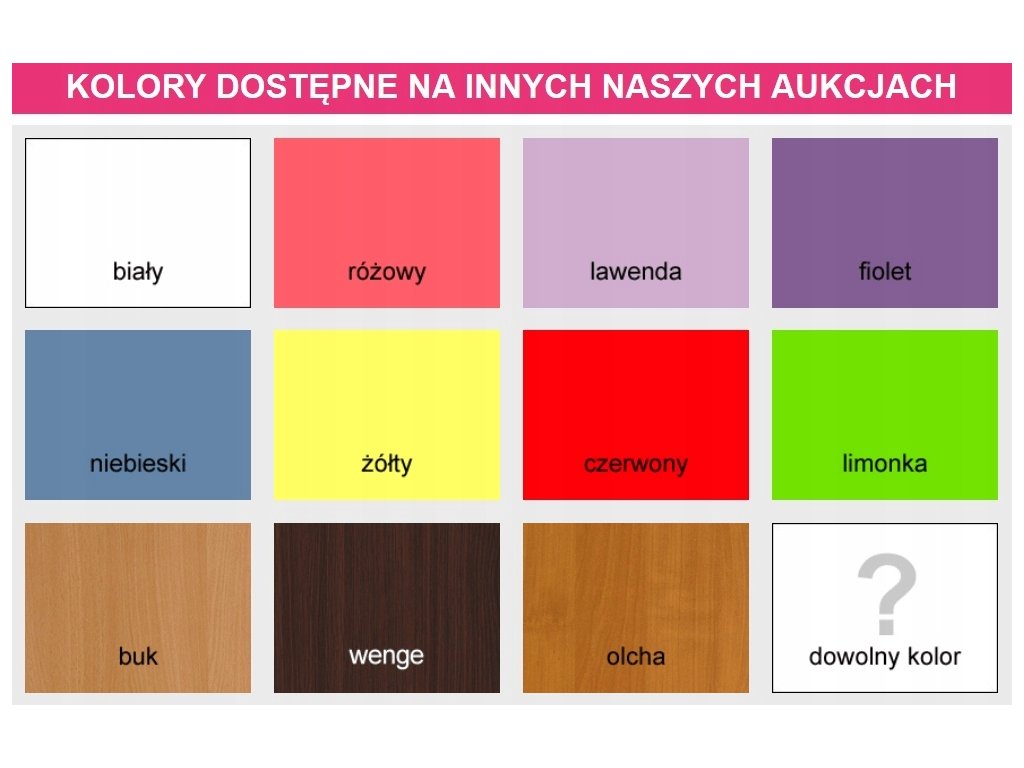 KOLORY DOSTĘPNE NA INNYCH NASZYCH AUKCJACH

biały
różowy
lawenda
fiolet

niebieski
żółty
czerwony
limonka

buk
wenge
olcha
?
dowolny kolor